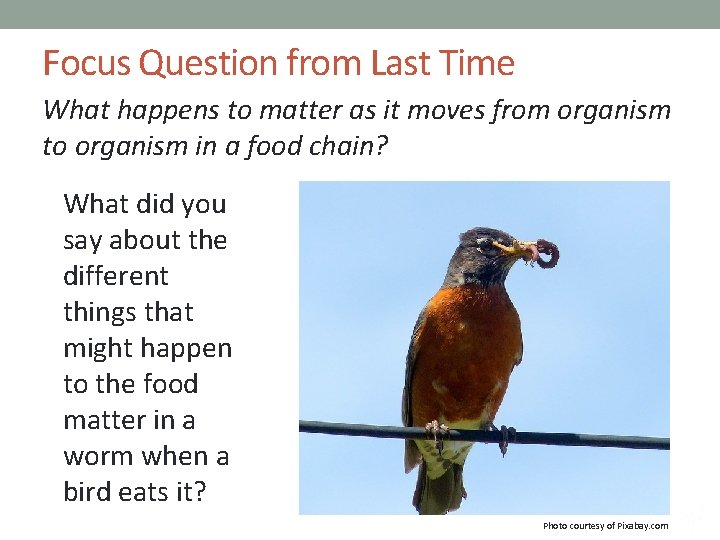 Focus Question from Last Time

What happens to matter as it moves from organism to organism in a food chain?

What did you say about the different things that might happen to the food matter in a worm when a bird eats it?

Photo courtesy of Pixabay.com